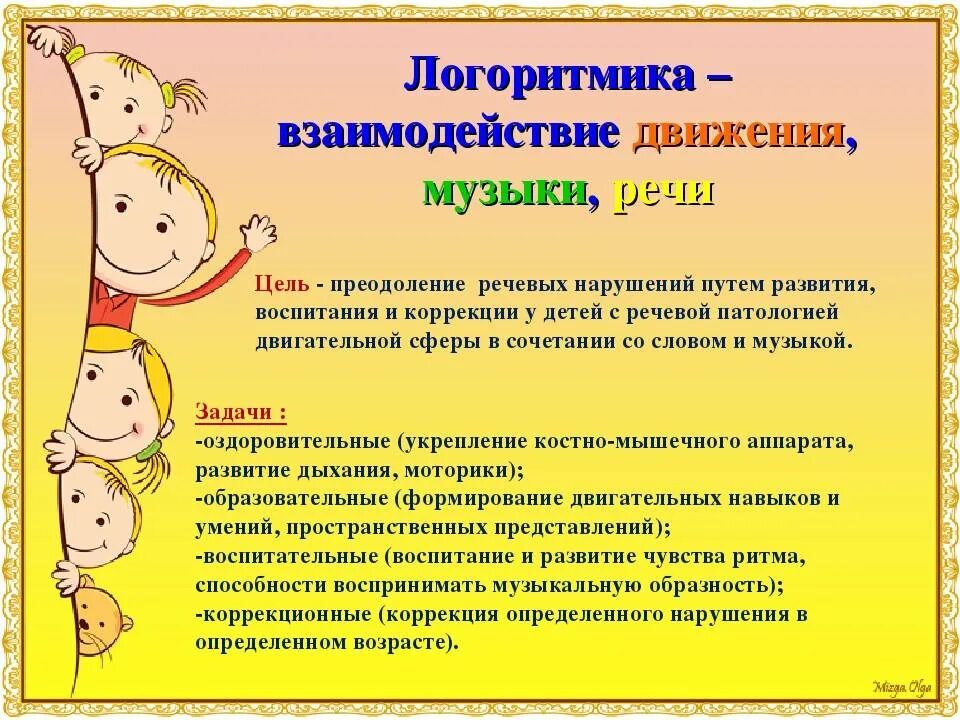 Логоритмика – взаимодействие движения, музыки, речи

Цель - преодоление речевых нарушений путем развития, воспитания и коррекции у детей с речевой патологией двигательной сферы в сочетании со словом и музыкой.

Задачи :
-оздоровительные (укрепление костно-мышечного аппарата, развитие дыхания, моторики);
-образовательные (формирование двигательных навыков и умений, пространственных представлений);
-воспитательные (воспитание и развитие чувства ритма, способности воспринимать музыкальную образность);
-коррекционные (коррекция определенного нарушения в определенном возрасте).

Mizga Olga